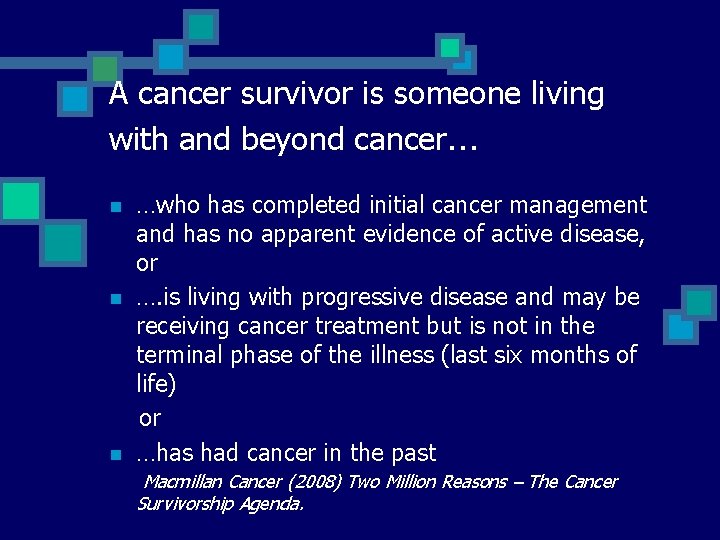 A cancer survivor is someone living with and beyond cancer...

- …who has completed initial cancer management and has no apparent evidence of active disease, or
- ….is living with progressive disease and may be receiving cancer treatment but is not in the terminal phase of the illness (last six months of life)

or

- …has had cancer in the past

Macmillan Cancer (2008) Two Million Reasons – The Cancer Survivorship Agenda.